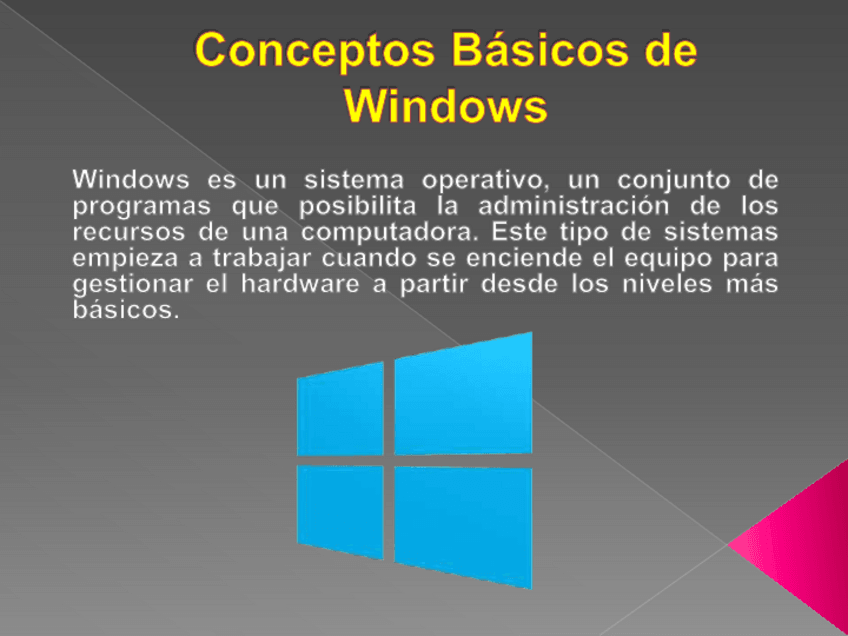 Conceptos Básicos de Windows

Windows es un sistema operativo, un conjunto de programas que posibilita la administración de los recursos de una computadora. Este tipo de sistemas empieza a trabajar cuando se enciende el equipo para gestionar el hardware a partir desde los niveles más básicos.